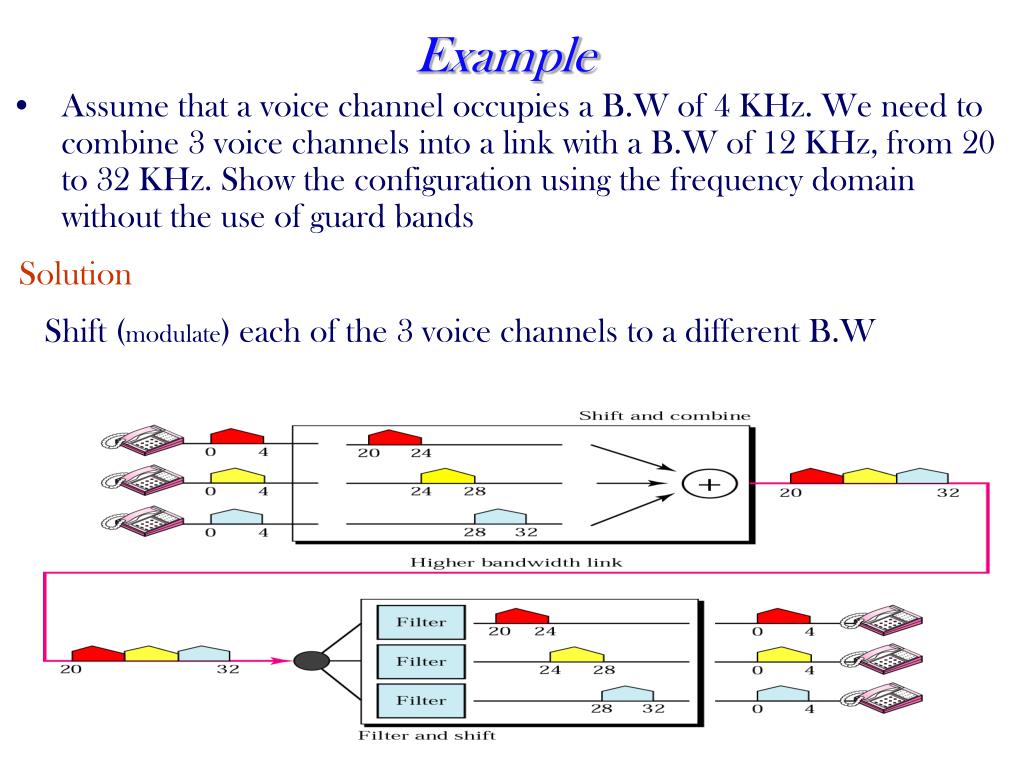 Example

• Assume that a voice channel occupies a B.W of 4 KHz. We need to combine 3 voice channels into a link with a B.W of 12 KHz, from 20 to 32 KHz. Show the configuration using the frequency domain without the use of guard bands

Solution

Shift (modulate) each of the 3 voice channels to a different B.W

Shift and combine

0 4
0 4
0 4

20 24
24 28
28 32

+

20 32

Higher bandwidth link

20 32

Filter
Filter
Filter

20 24
24 28
28 32

0 4
0 4
0 4

Filter and shift